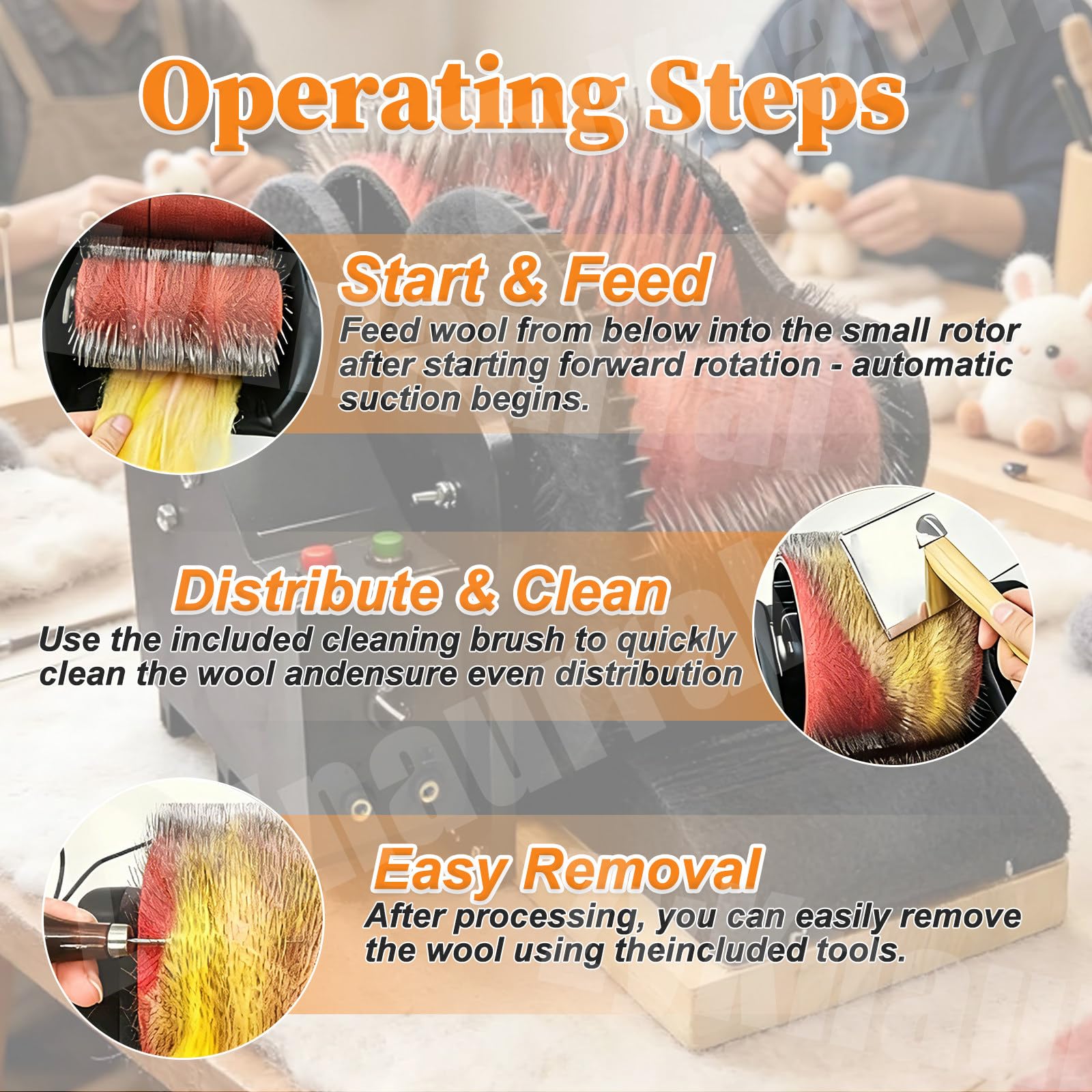 Operating Steps

Start & Feed
Feed wool from below into the small rotor after starting forward rotation - automatic suction begins.

Distribute & Clean
Use the included cleaning brush to quickly clean the wool andensure even distribution

Easy Removal
After processing, you can easily remove the wool using theincluded tools.